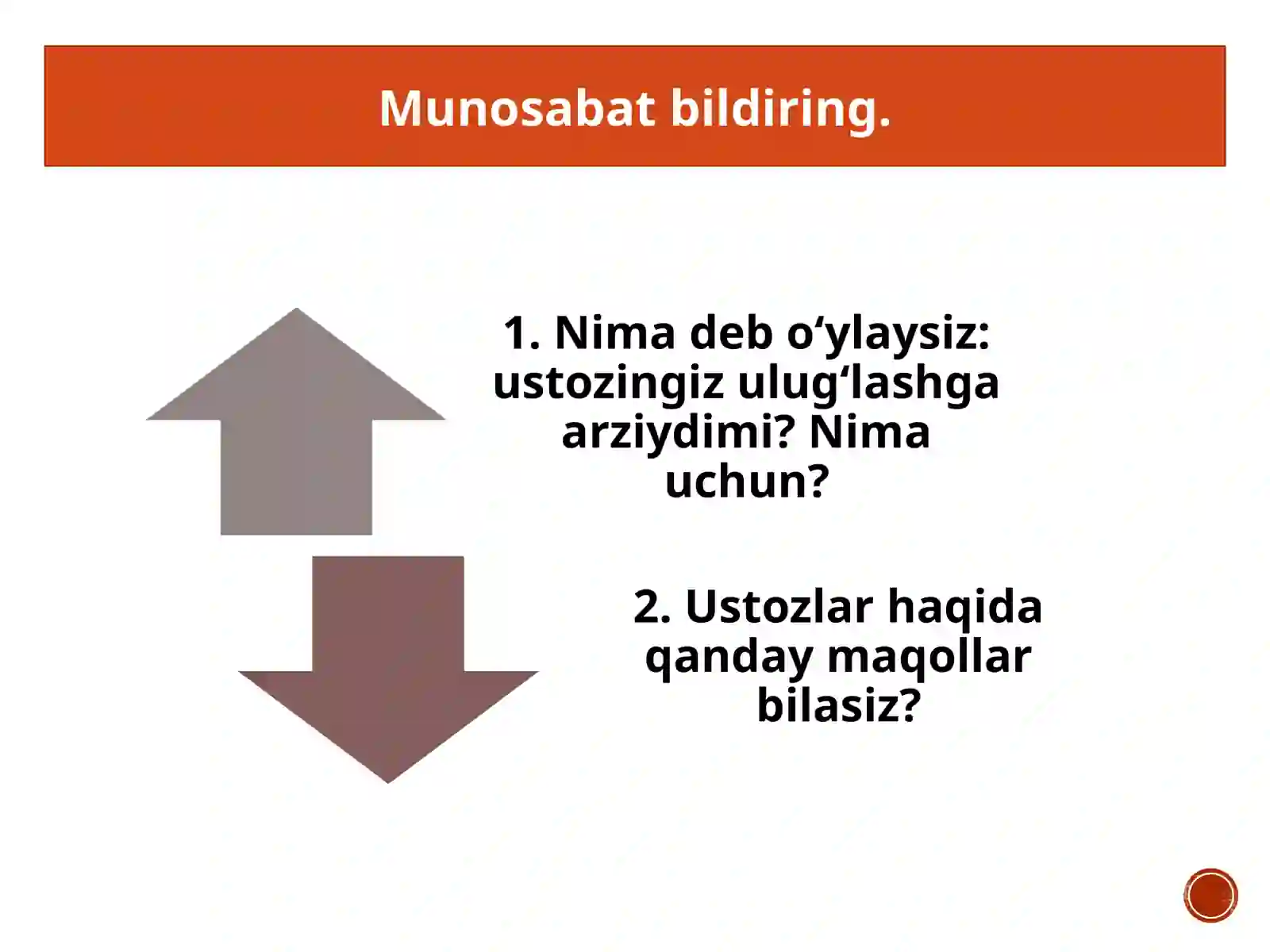 Munosabat bildiring.

1. Nima deb o‘ylaysiz: ustozingiz ulug‘lashga arziydimi? Nima uchun?

2. Ustozlar haqida qanday maqollar bilasiz?